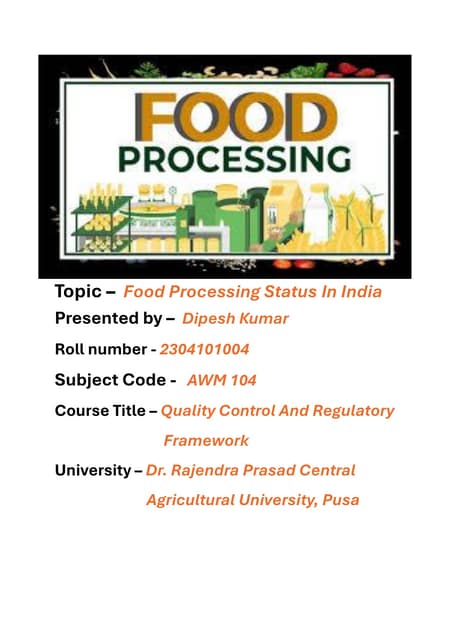 FOOD
PROCESSING

Topic – Food Processing Status In India
Presented by – Dipesh Kumar
Roll number - 2304101004
Subject Code - AWM 104
Course Title – Quality Control And Regulatory Framework
University – Dr. Rajendra Prasad Central Agricultural University, Pusa